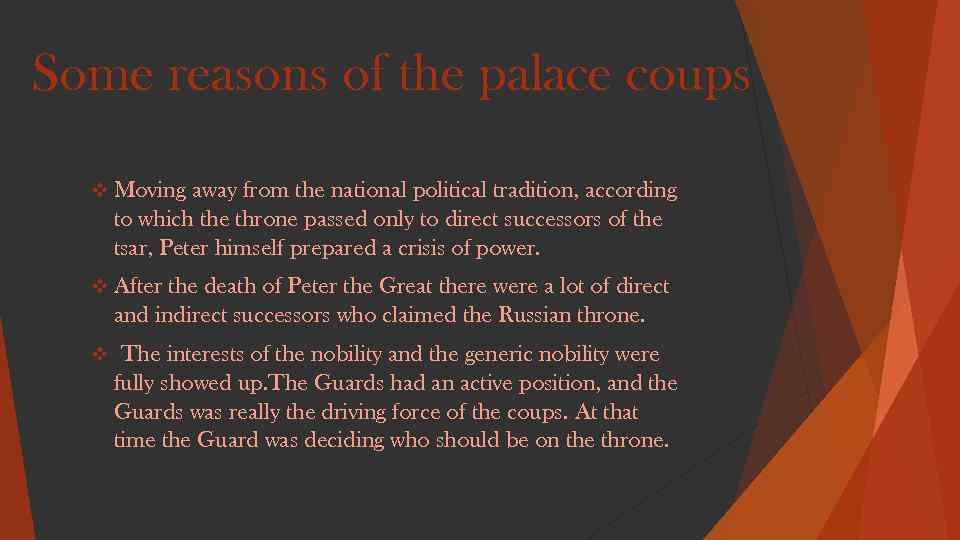 Some reasons of the palace coups

❖ Moving away from the national political tradition, according to which the throne passed only to direct successors of the tsar, Peter himself prepared a crisis of power.

❖ After the death of Peter the Great there were a lot of direct and indirect successors who claimed the Russian throne.

❖ The interests of the nobility and the generic nobility were fully showed up.The Guards had an active position, and the Guards was really the driving force of the coups. At that time the Guard was deciding who should be on the throne.